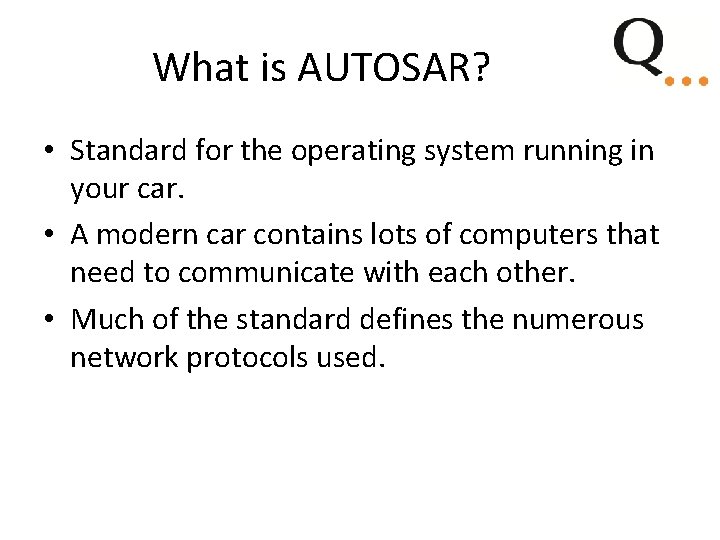 What is AUTOSAR?

Q...

• Standard for the operating system running in your car.
• A modern car contains lots of computers that need to communicate with each other.
• Much of the standard defines the numerous network protocols used.